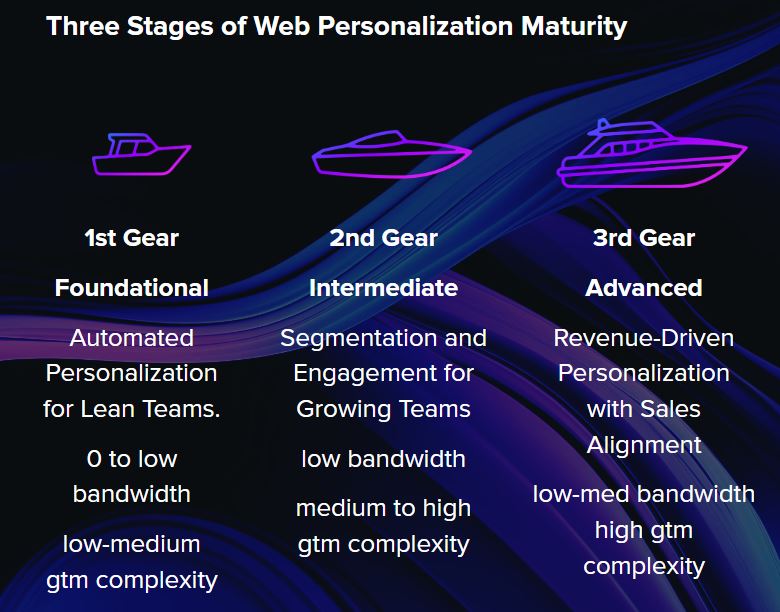 Three Stages of Web Personalization Maturity

1st Gear

Foundational

Automated Personalization for Lean Teams.

0 to low bandwidth

low-medium gtm complexity

2nd Gear

Intermediate

Segmentation and Engagement for Growing Teams

low bandwidth

medium to high gtm complexity

3rd Gear

Advanced

Revenue-Driven Personalization with Sales Alignment

low-med bandwidth

high gtm complexity